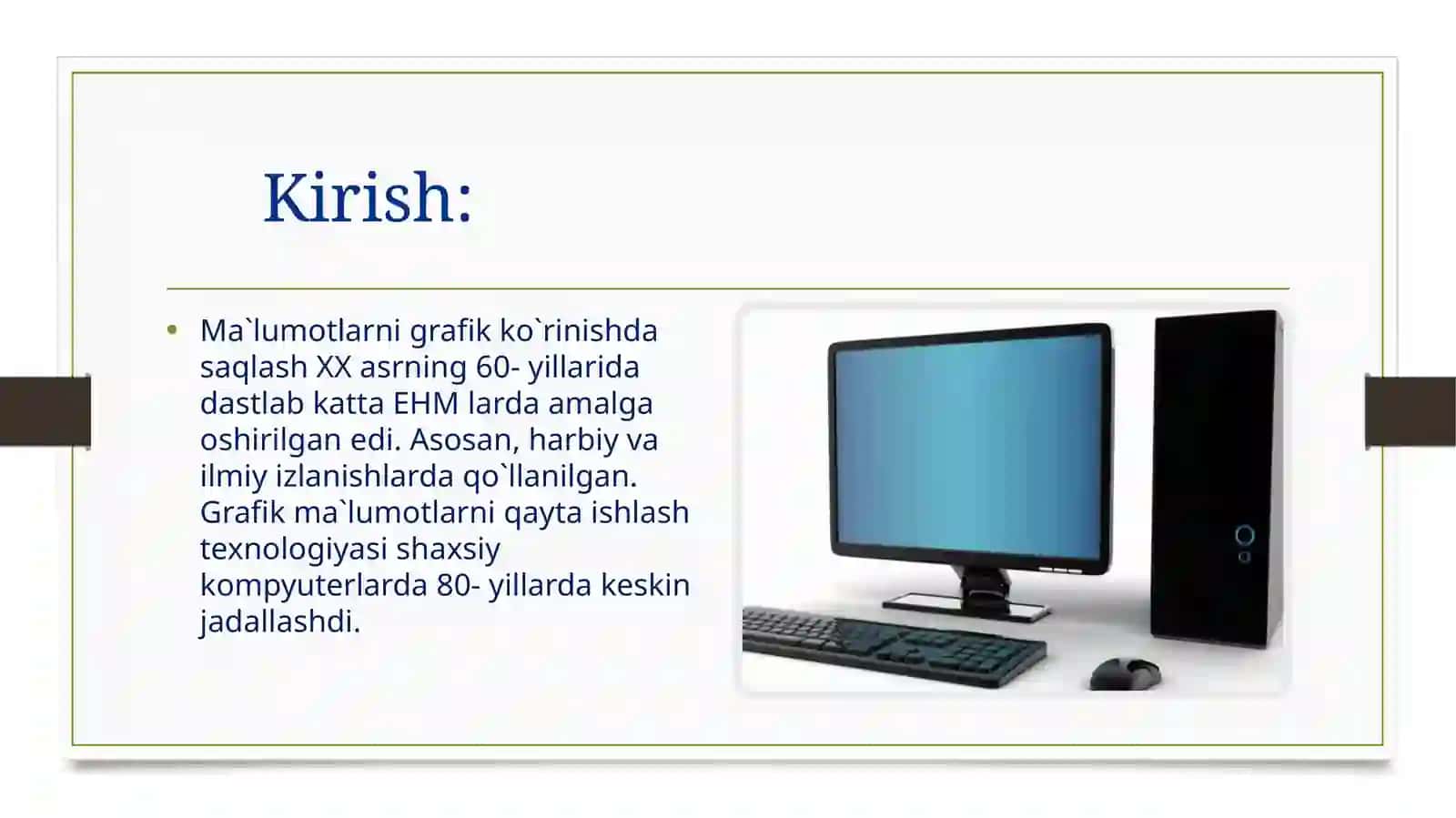 Kirish:

• Ma`lumotlarni grafik ko`rinishda saqlash XX asrning 60- yillarida dastlab katta EHM larda amalga oshirilgan edi. Asosan, harbiy va ilmiy izlanishlarda qo`llanilgan. Grafik ma`lumotlarni qayta ishlash texnologiyasi shaxsiy kompyuterlarda 80- yillarda keskin jadallashdi.